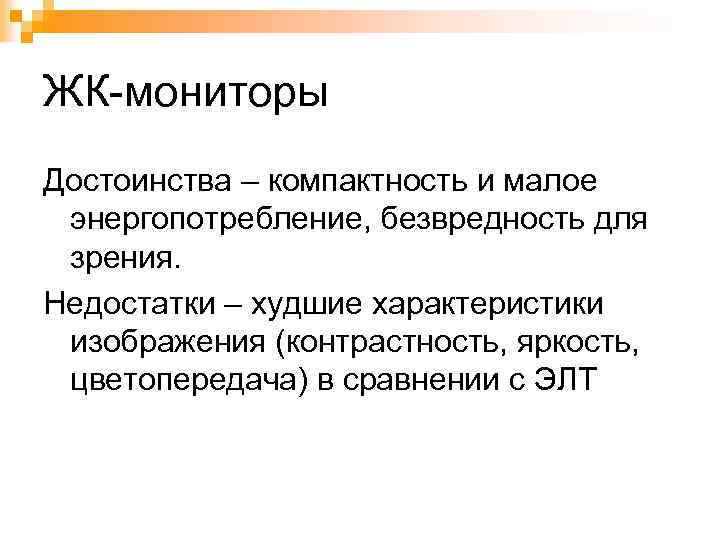 ЖК-мониторы

Достоинства – компактность и малое энергопотребление, безвредность для зрения.

Недостатки – худшие характеристики изображения (контрастность, яркость, цветопередача) в сравнении с ЭЛТ